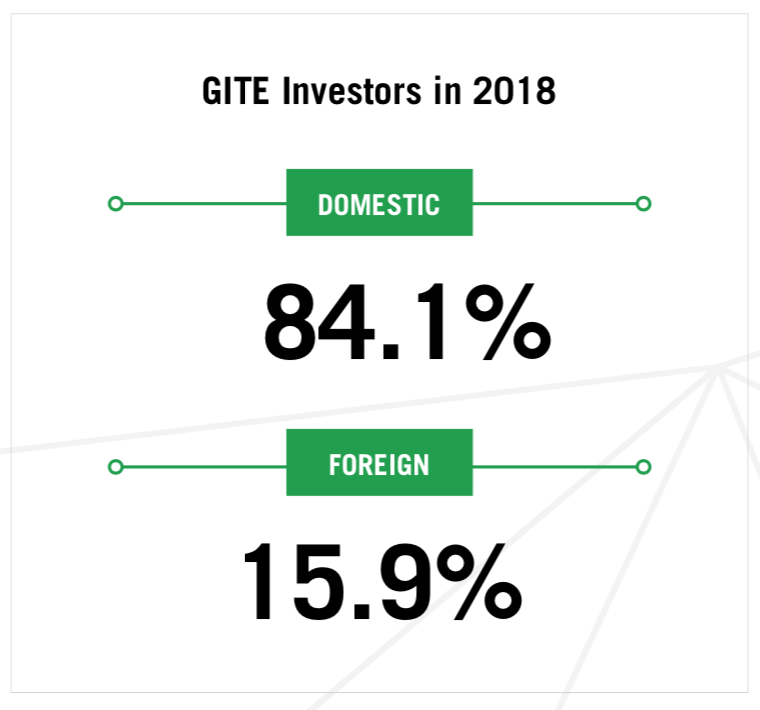 GITE Investors in 2018

DOMESTIC

84.1%

FOREIGN

15.9%